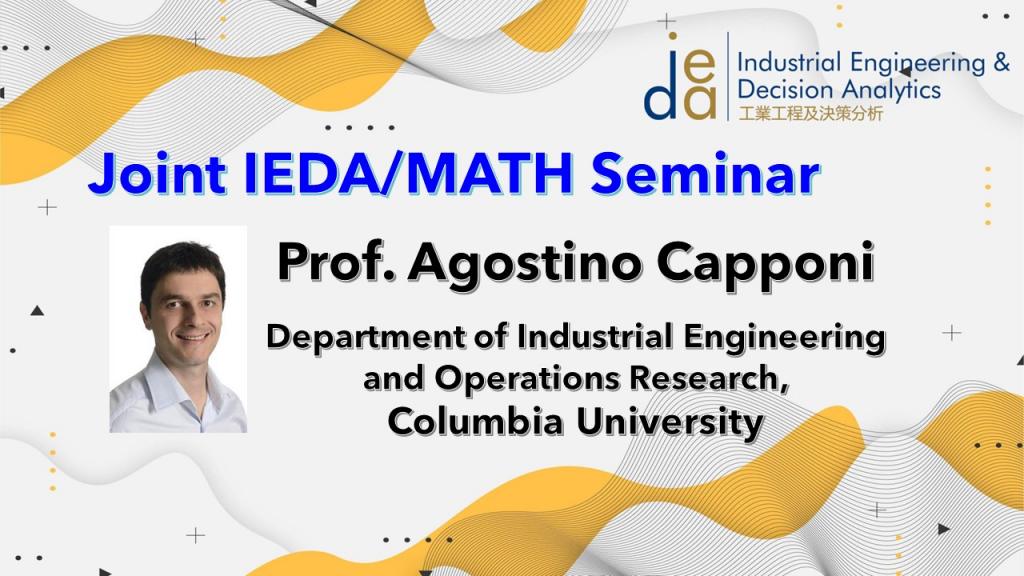 ieda Industrial Engineering & Decision Analytics
工業工程及決策分析

Joint IEDA/MATH Seminar

Prof. Agostino Capponi

Department of Industrial Engineering and Operations Research, Columbia University